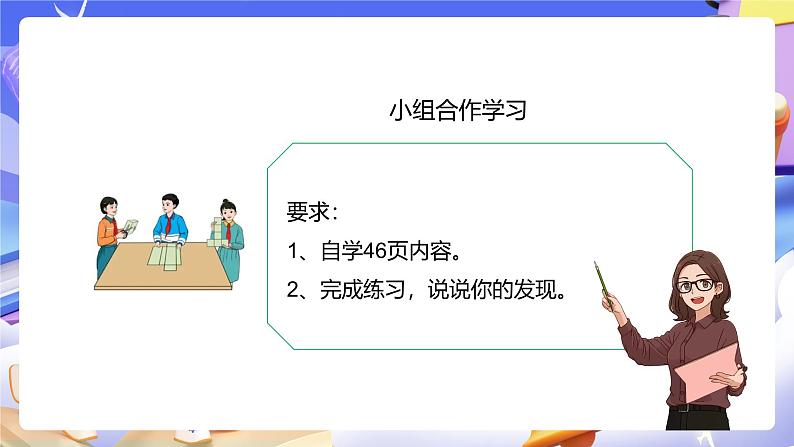 小组合作学习

要求：

1、自学46页内容。

2、完成练习，说说你的发现。